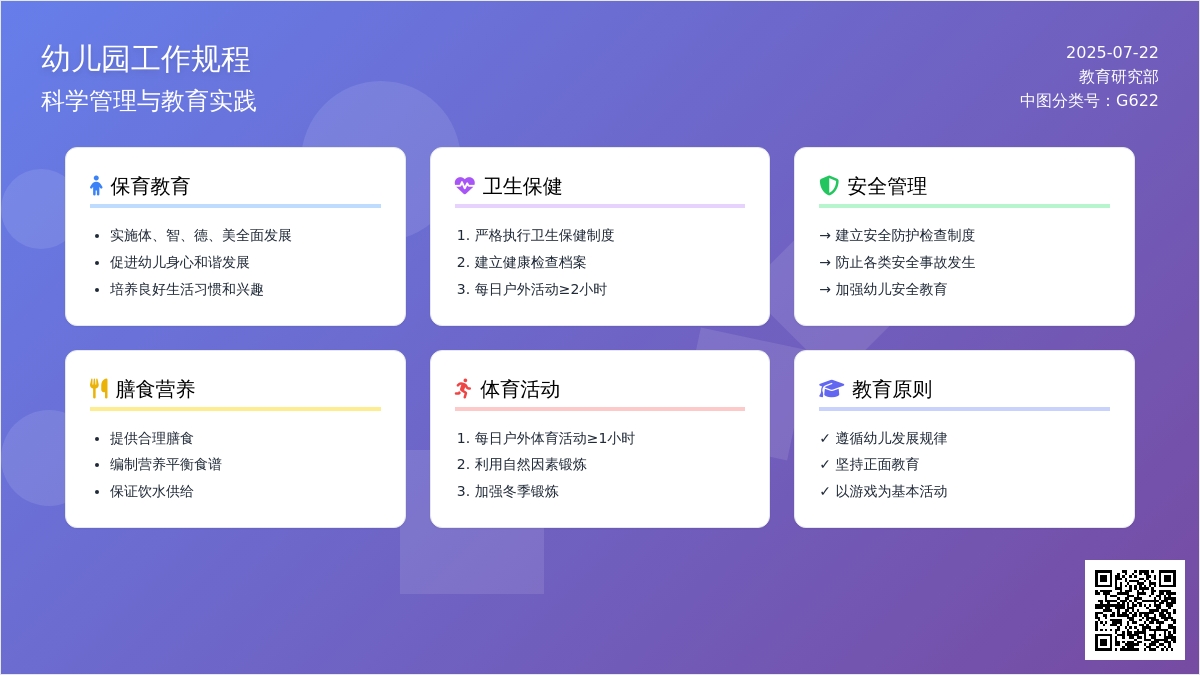 幼儿园工作规程

科学管理与教育实践

2025-07-22
教育研究部
中图分类号：G622

保育教育

- 实施体、智、德、美全面发展
- 促进幼儿身心和谐发展
- 培养良好生活习惯和兴趣

卫生保健

1. 严格执行卫生保健制度
2. 建立健康检查档案
3. 每日户外活动≥2小时

安全管理

→ 建立安全防护检查制度
→ 防止各类安全事故发生
→ 加强幼儿安全教育

膳食营养

- 提供合理膳食
- 编制营养平衡食谱
- 保证饮水供给

体育活动

1. 每日户外体育活动≥1小时
2. 利用自然因素锻炼
3. 加强冬季锻炼

教育原则

✓ 遵循幼儿发展规律
✓ 坚持正面教育
✓ 以游戏为基本活动